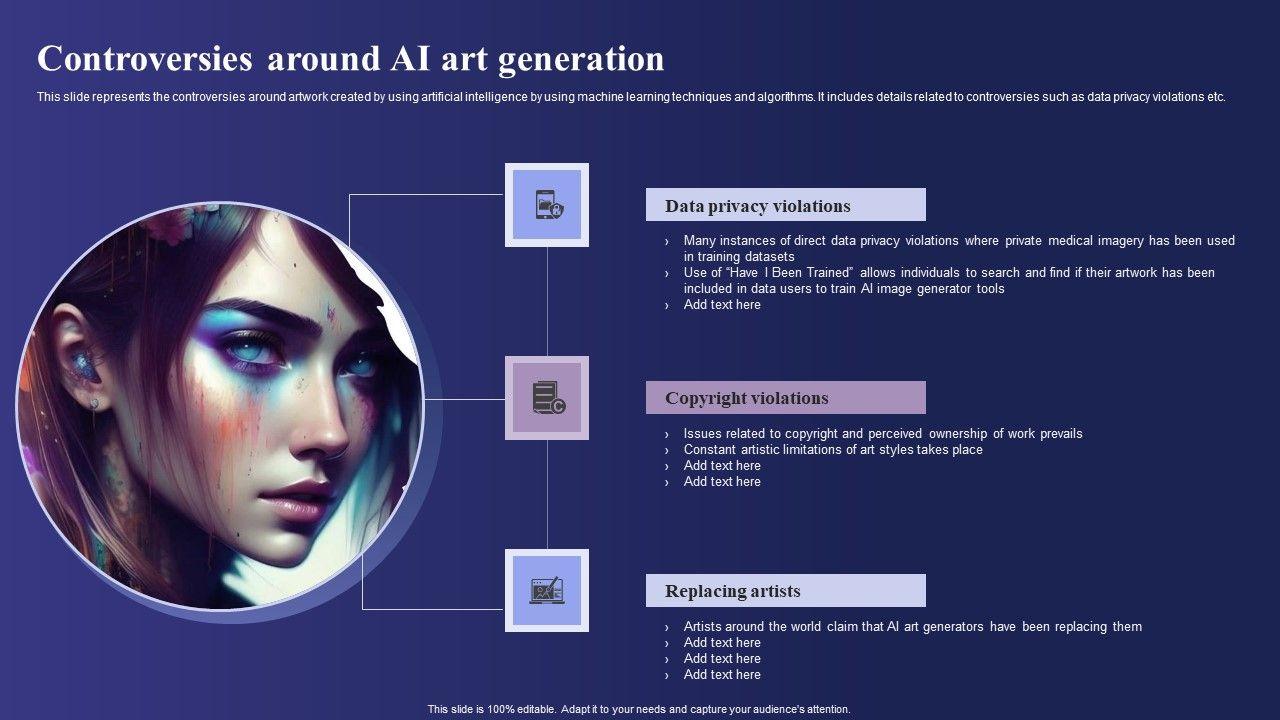 Controversies around AI art generation

This slide represents the controversies around artwork created by using artificial intelligence by using machine learning techniques and algorithms. It includes details related to controversies such as data privacy violations etc.

Data privacy violations

› Many instances of direct data privacy violations where private medical imagery has been used in training datasets
› Use of "Have I Been Trained" allows individuals to search and find if their artwork has been included in data users to train AI image generator tools
› Add text here

Copyright violations

› Issues related to copyright and perceived ownership of work prevails
› Constant artistic limitations of art styles takes place
› Add text here
› Add text here

Replacing artists

› Artists around the world claim that AI art generators have been replacing them
› Add text here
› Add text here
› Add text here

This slide is 100% editable. Adapt it to your needs and capture your audience's attention.